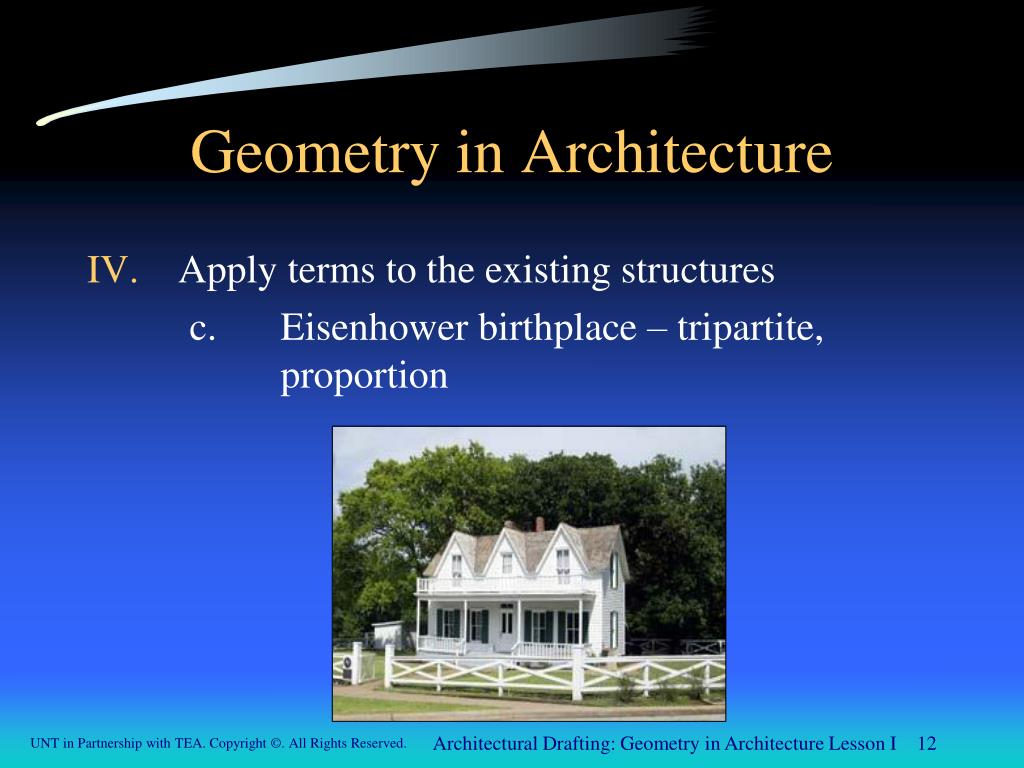 Geometry in Architecture

IV. Apply terms to the existing structures

c. Eisenhower birthplace – tripartite, proportion

UNT in Partnership with TEA. Copyright ©. All Rights Reserved.

Architectural Drafting: Geometry in Architecture Lesson I 12